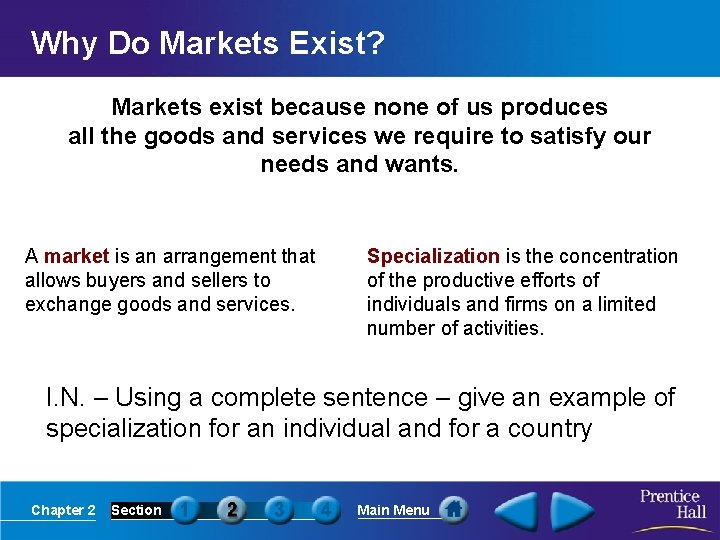 Why Do Markets Exist?

Markets exist because none of us produces all the goods and services we require to satisfy our needs and wants.

A market is an arrangement that allows buyers and sellers to exchange goods and services.

Specialization is the concentration of the productive efforts of individuals and firms on a limited number of activities.

I.N. – Using a complete sentence – give an example of specialization for an individual and for a country

Chapter 2 Section 1 2 3 4 Main Menu

Prentice Hall